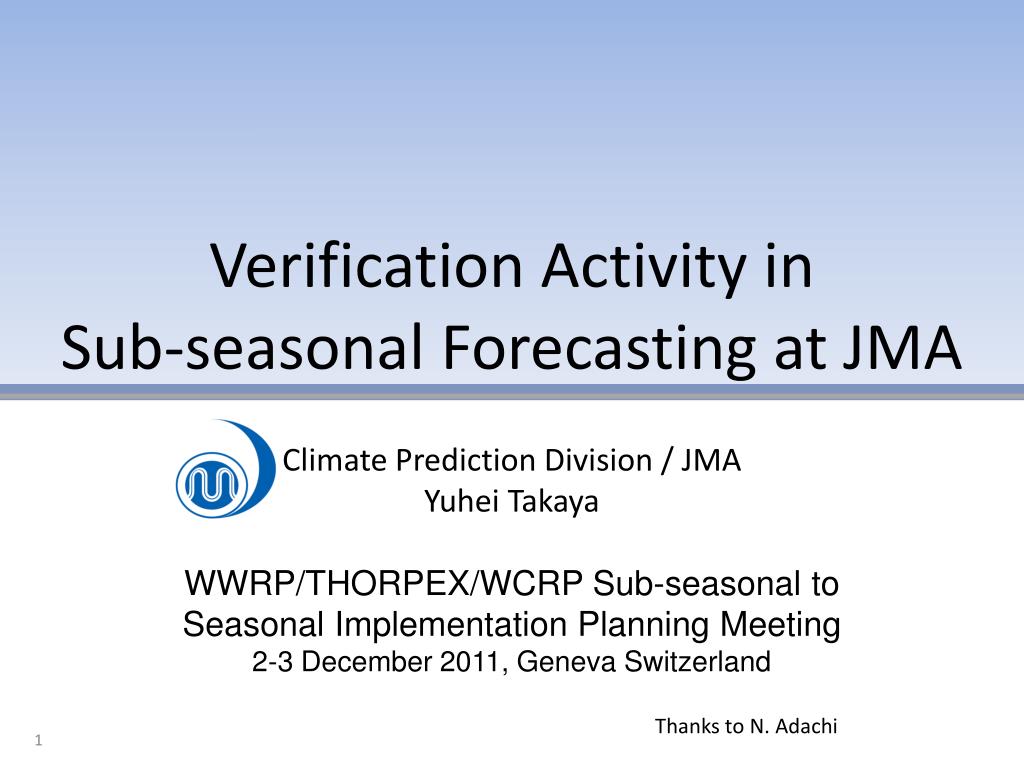 Verification Activity in
Sub-seasonal Forecasting at JMA

Climate Prediction Division / JMA
Yuhei Takaya

WWRP/THORPEX/WCRP Sub-seasonal to Seasonal Implementation Planning Meeting
2-3 December 2011, Geneva Switzerland

Thanks to N. Adachi

1